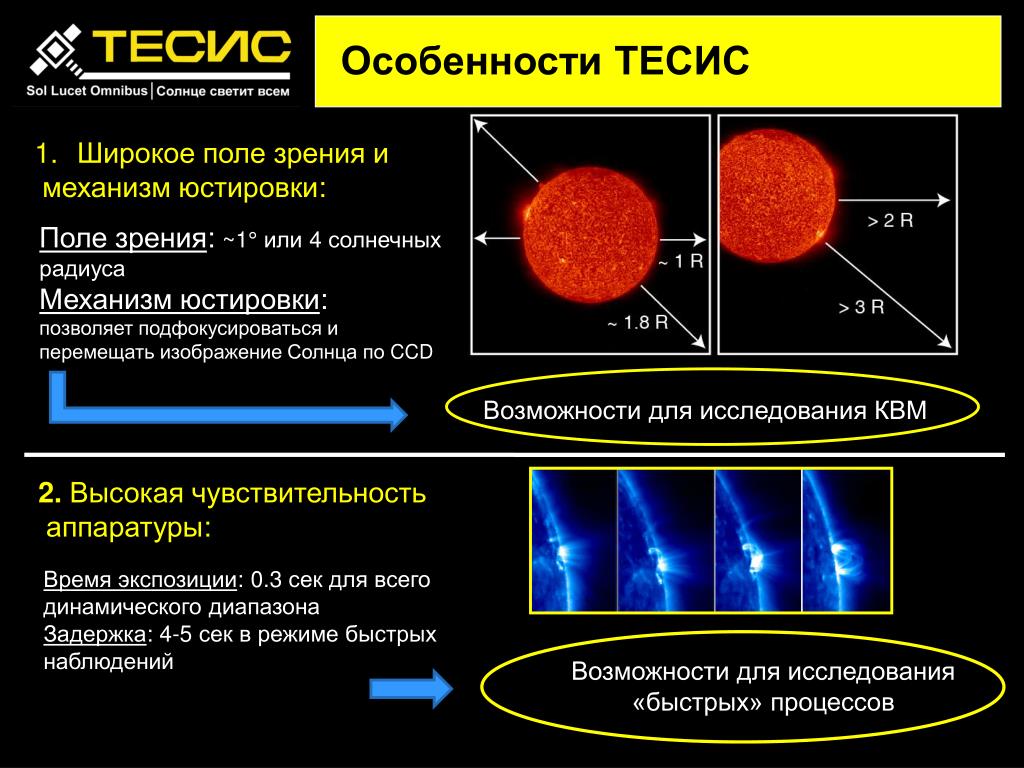 ТЕСИС
Sol Lucet Omnibus | Солнце светит всем

Особенности ТЕСИС

1. Широкое поле зрения и механизм юстировки:

Поле зрения: ~1° или 4 солнечных радиуса
Механизм юстировки: позволяет подфокусироваться и перемещать изображение Солнца по CCD

~ 1 R
~ 1.8 R
> 2 R
> 3 R

Возможности для исследования КВМ

2. Высокая чувствительность аппаратуры:

Время экспозиции: 0.3 сек для всего динамического диапазона
Задержка: 4-5 сек в режиме быстрых наблюдений

Возможности для исследования «быстрых» процессов